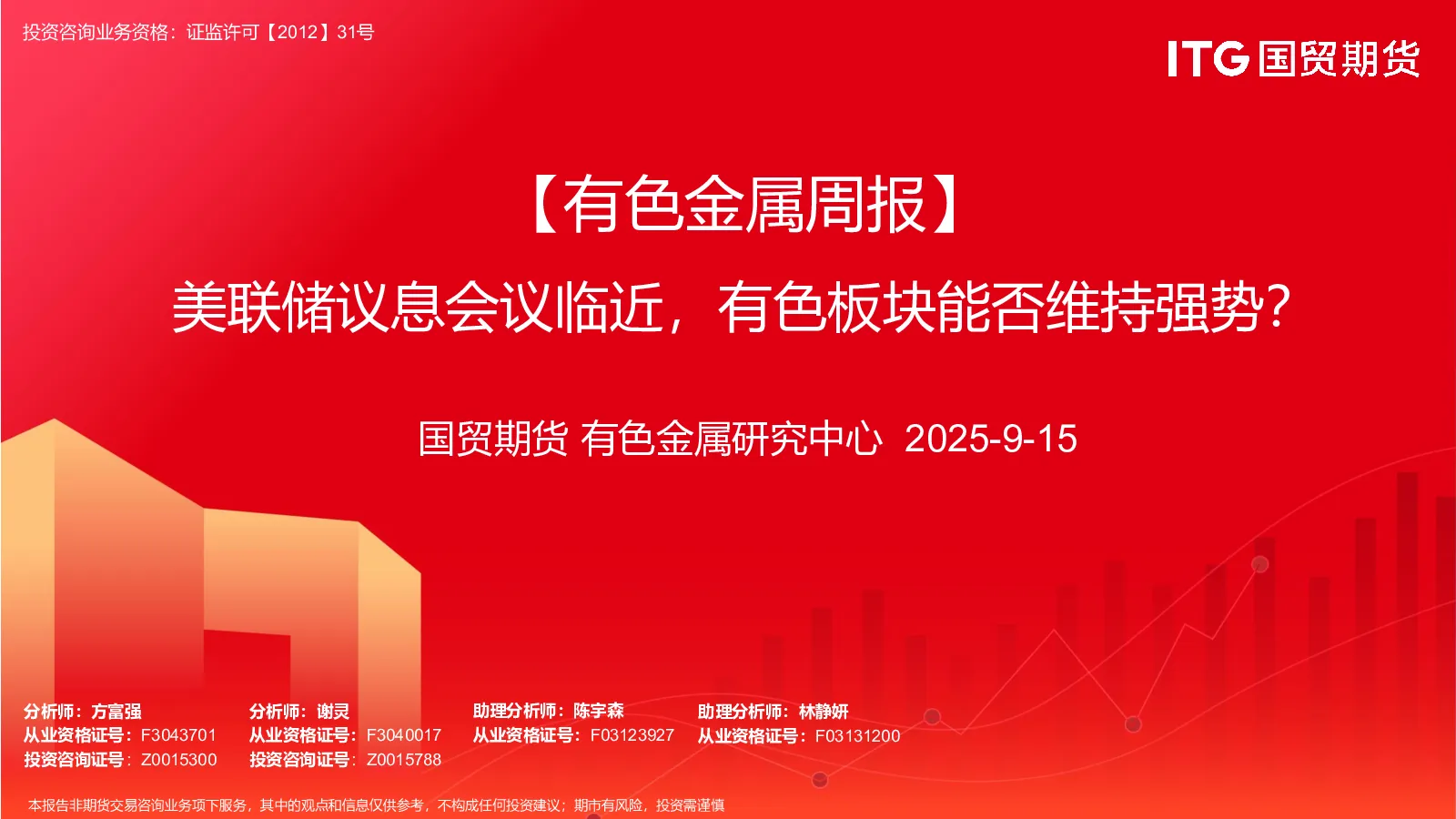 投资咨询业务资格：证监许可【2012】31号

ITG 国贸期货

【有色金属周报】

美联储议息会议临近，有色板块能否维持强势？

国贸期货 有色金属研究中心 2025-9-15

分析师：方富强
从业资格证号：F3043701
投资咨询证号：Z0015300

分析师：谢灵
从业资格证号：F3040017
投资咨询证号：Z0015788

助理分析师：陈宇森
从业资格证号：F03123927

助理分析师：林静妍
从业资格证号：F03131200

本报告非期货交易咨询业务项下服务，其中的观点和信息仅供参考，不构成任何投资建议；期市有风险，投资需谨慎